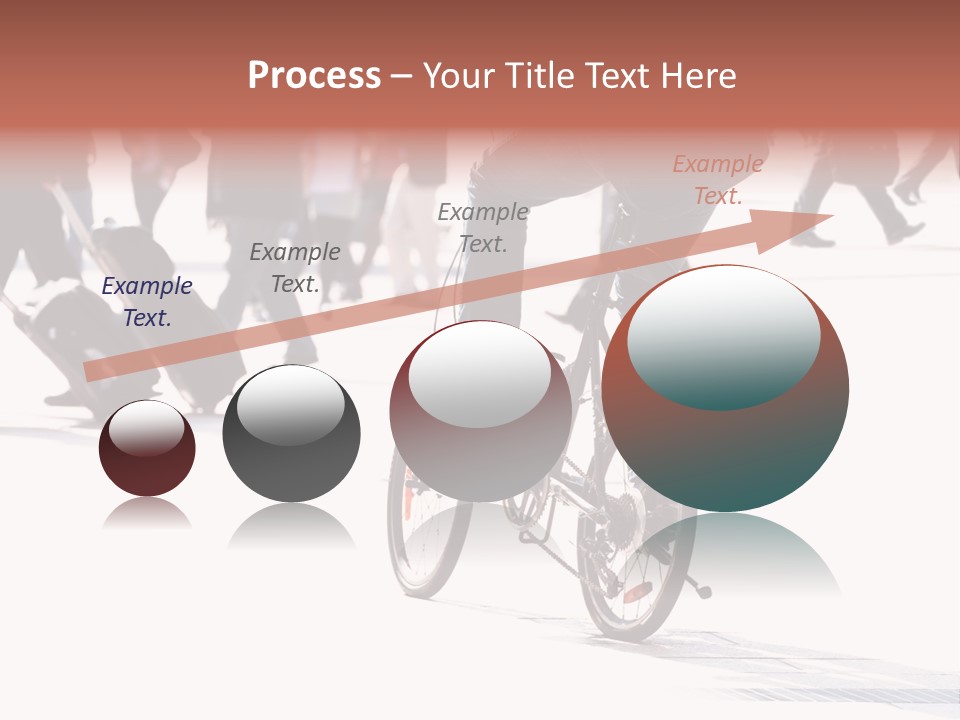 Process – Your Title Text Here

Example Text.

Example Text.

Example Text.

Example Text.